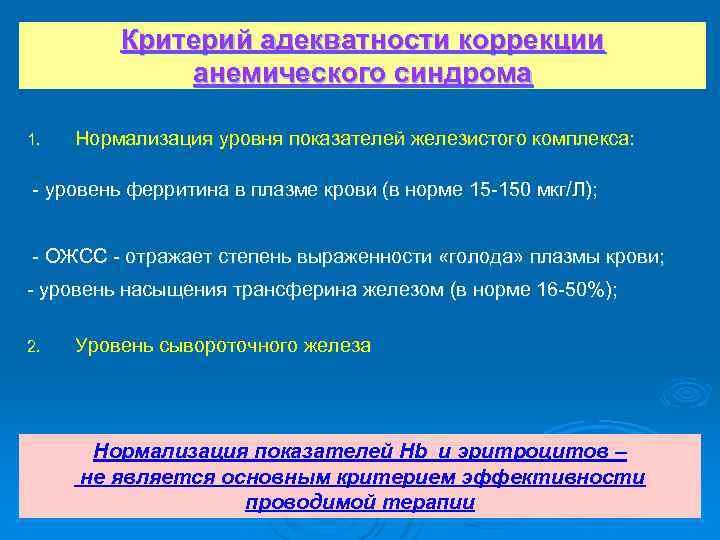 Критерий адекватности коррекции анемического синдрома

1. Нормализация уровня показателей железистого комплекса:

- уровень ферритина в плазме крови (в норме 15-150 мкг/Л);

- ОЖСС - отражает степень выраженности «голода» плазмы крови;
- уровень насыщения трансферина железом (в норме 16-50%);

2. Уровень сывороточного железа

Нормализация показателей Hb и эритроцитов – не является основным критерием эффективности проводимой терапии